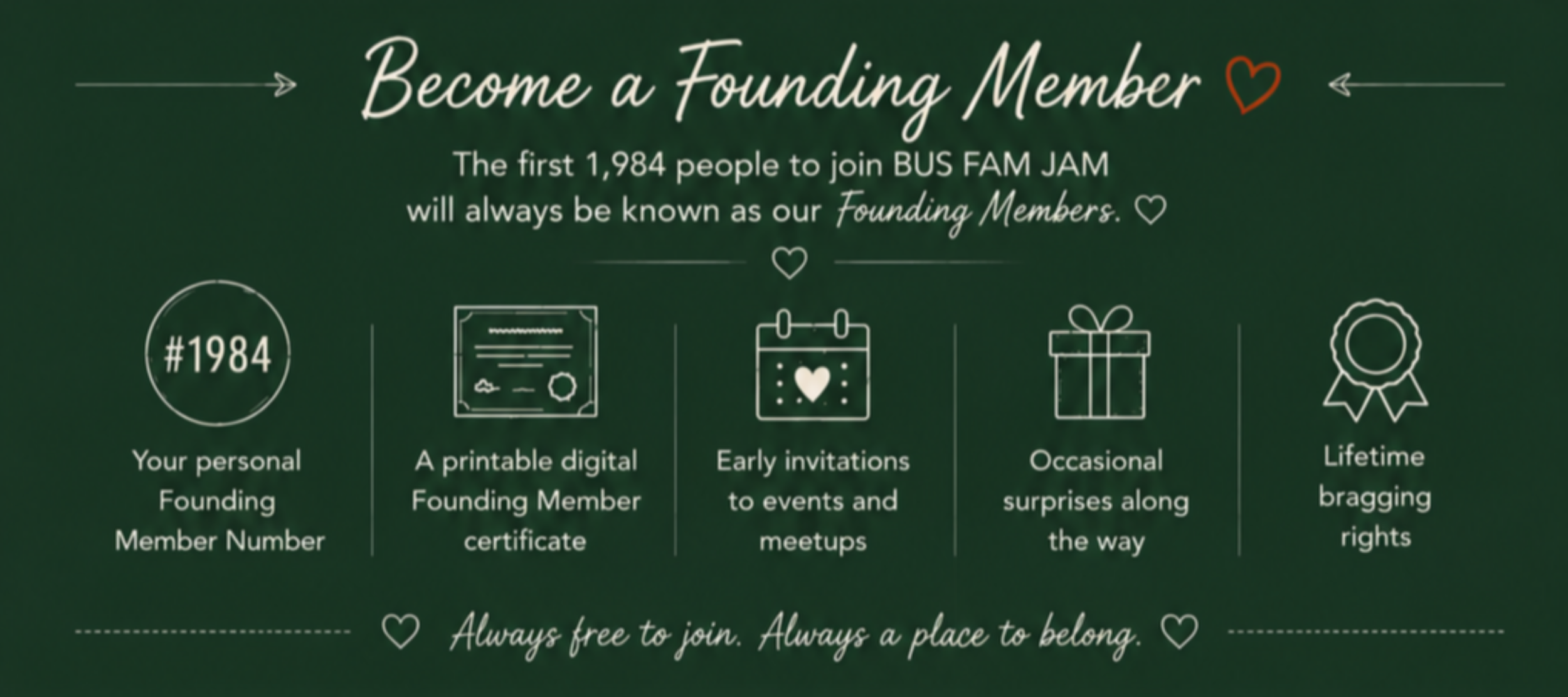 Become a Founding Member

The first 1,984 people to join BUS FAM JAM will always be known as our Founding Members.

#1984

Your personal Founding Member Number

A printable digital Founding Member certificate

Early invitations to events and meetups

Occasional surprises along the way

Lifetime bragging rights

Always free to join. Always a place to belong.